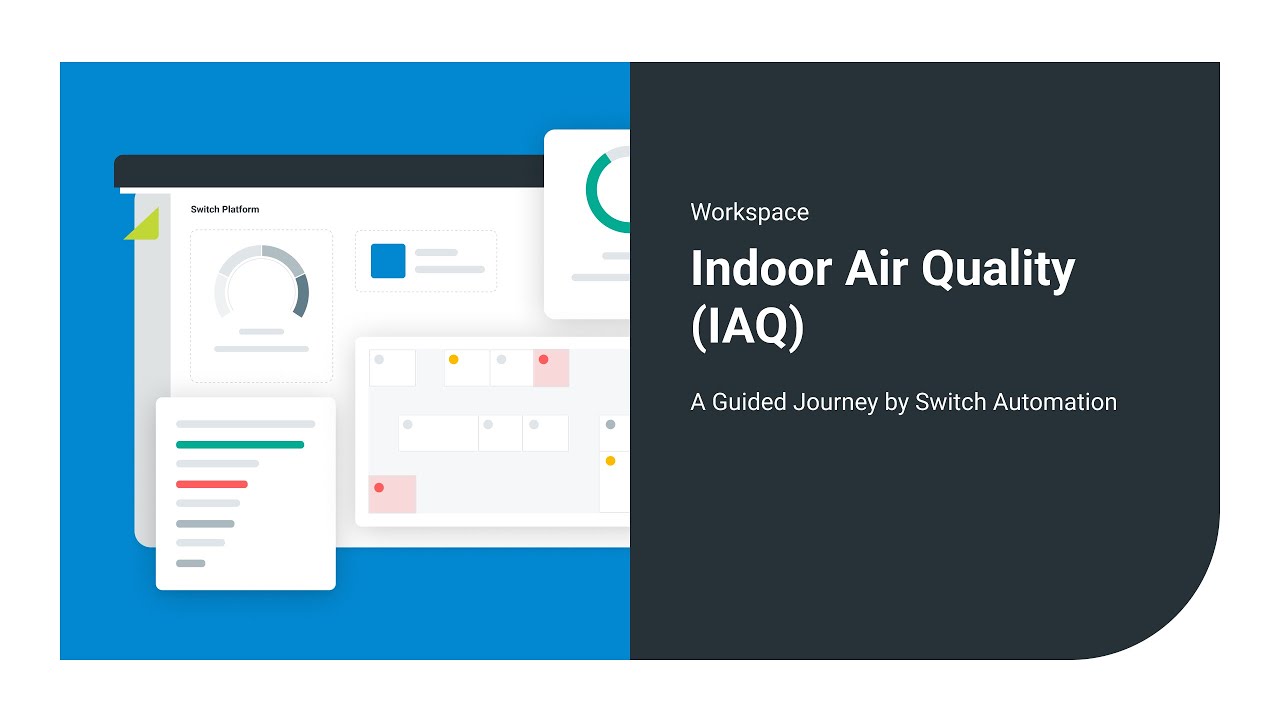 Switch Platform

Workspace

Indoor Air Quality (IAQ)

A Guided Journey by Switch Automation